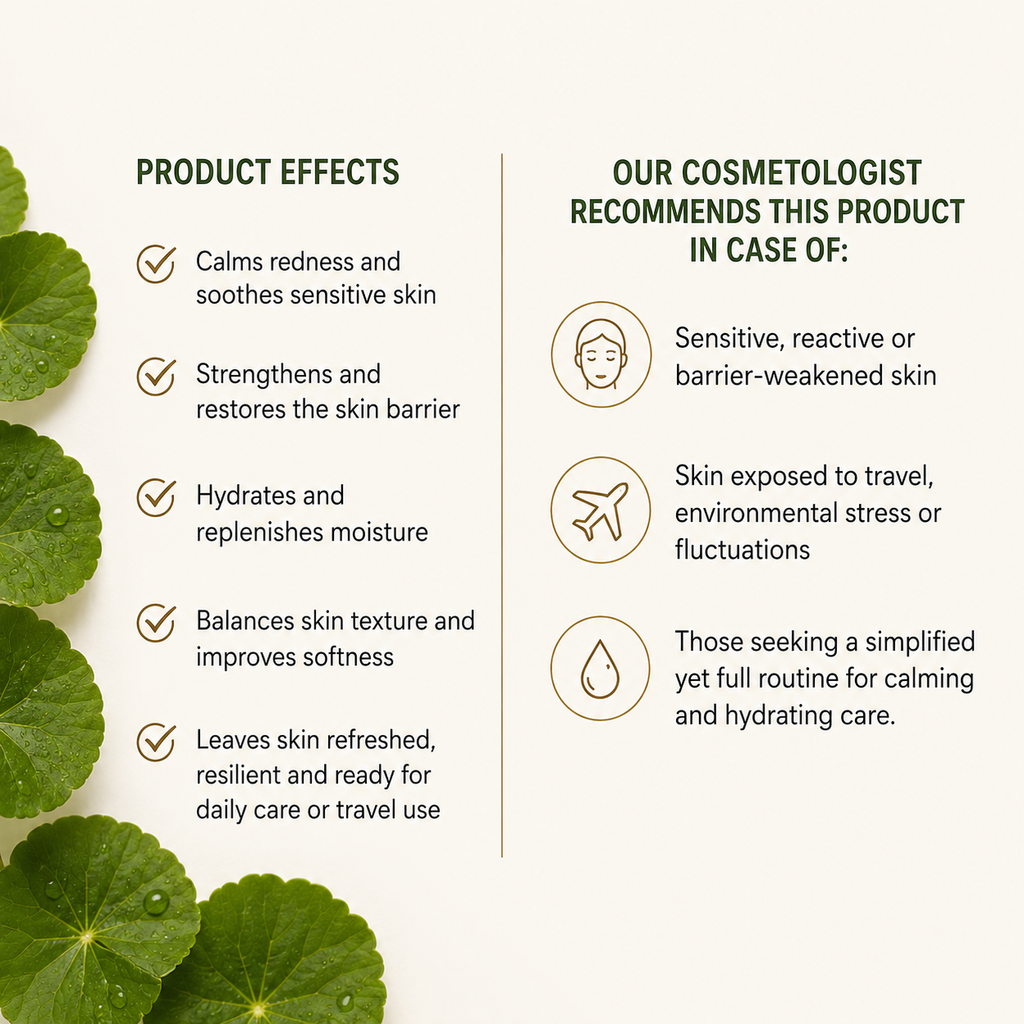 PRODUCT EFFECTS

Calms redness and soothes sensitive skin

Strengthens and restores the skin barrier

Hydrates and replenishes moisture

Balances skin texture and improves softness

Leaves skin refreshed, resilient and ready for daily care or travel use

OUR COSMETOLOGIST RECOMMENDS THIS PRODUCT IN CASE OF:

Sensitive, reactive or barrier-weakened skin

Skin exposed to travel, environmental stress or fluctuations

Those seeking a simplified yet full routine for calming and hydrating care.